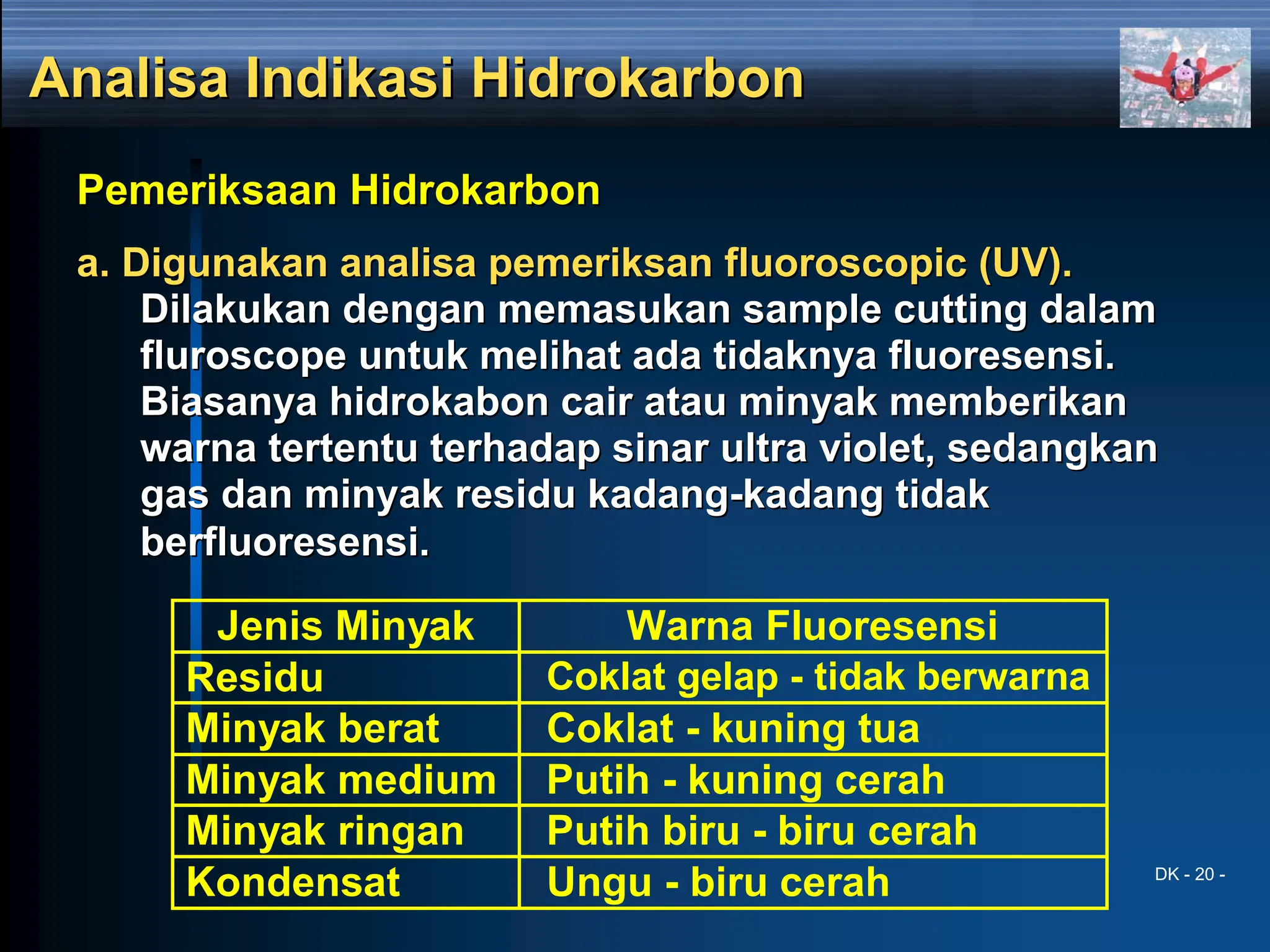 Analisa Indikasi Hidrokarbon

Pemeriksaan Hidrokarbon

a. Digunakan analisa pemeriksan fluoroscopic (UV). Dilakukan dengan memasukan sample cutting dalam fluroscope untuk melihat ada tidaknya fluoresensi. Biasanya hidrokabon cair atau minyak memberikan warna tertentu terhadap sinar ultra violet, sedangkan gas dan minyak residu kadang-kadang tidak berfluoresensi.

| Jenis Minyak | Warna Fluoresensi |
|---|---|
| Residu | Coklat gelap - tidak berwarna |
| Minyak berat | Coklat - kuning tua |
| Minyak medium | Putih - kuning cerah |
| Minyak ringan | Putih biru - biru cerah |
| Kondensat | Ungu - biru cerah |

DK - 20 -